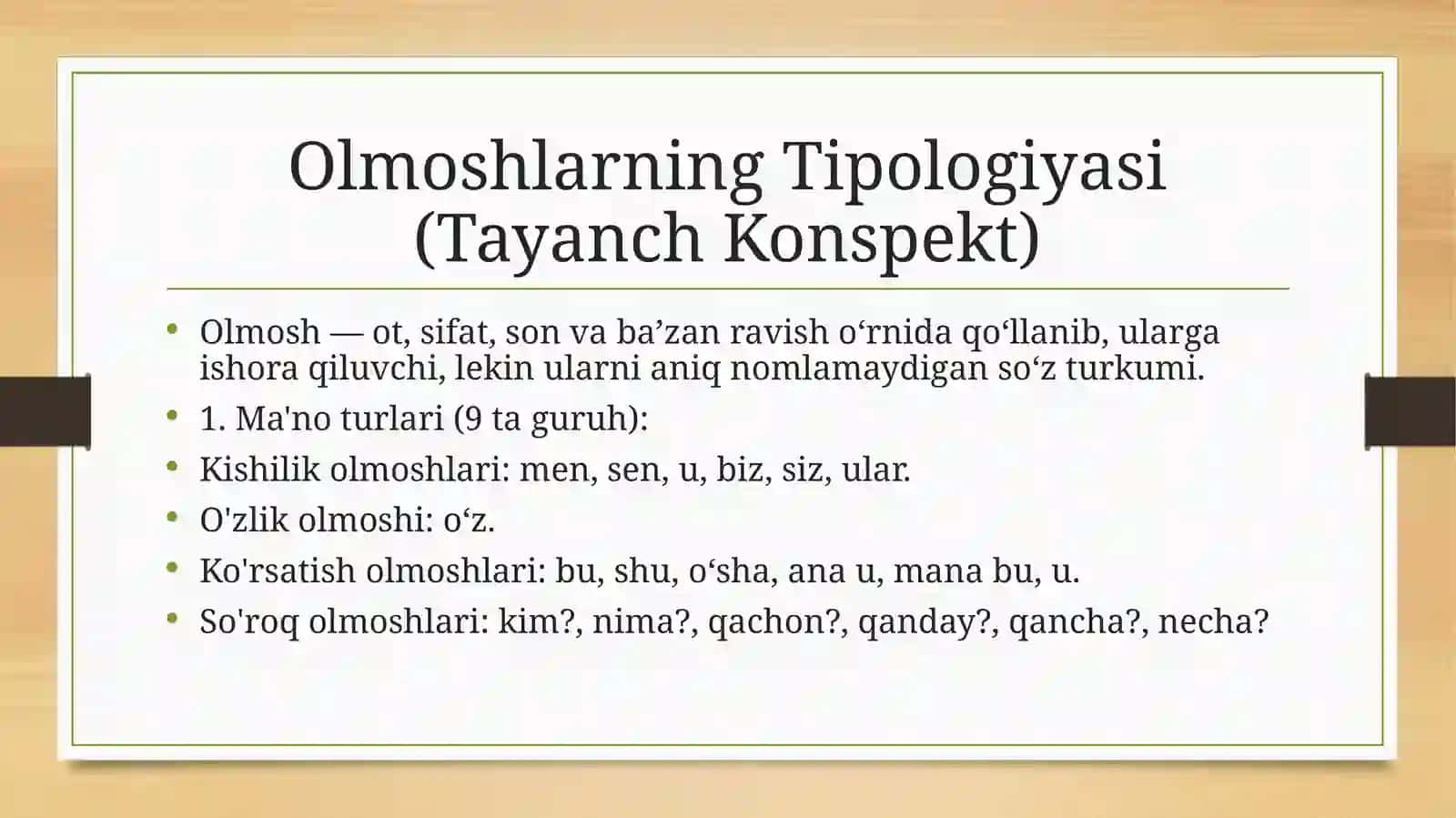 Olmoshlarning Tipologiyasi (Tayanch Konspekt)

• Olmosh — ot, sifat, son va ba’zan ravish o‘rnida qo‘llanib, ularga ishora qiluvchi, lekin ularni aniq nomlamaydigan so‘z turkumi.
• 1. Ma'no turlari (9 ta guruh):
• Kishilik olmoshlari: men, sen, u, biz, siz, ular.
• O'zlik olmoshi: o‘z.
• Ko'rsatish olmoshlari: bu, shu, o‘sha, ana u, mana bu, u.
• So'roq olmoshlari: kim?, nima?, qachon?, qanday?, qancha?, necha?